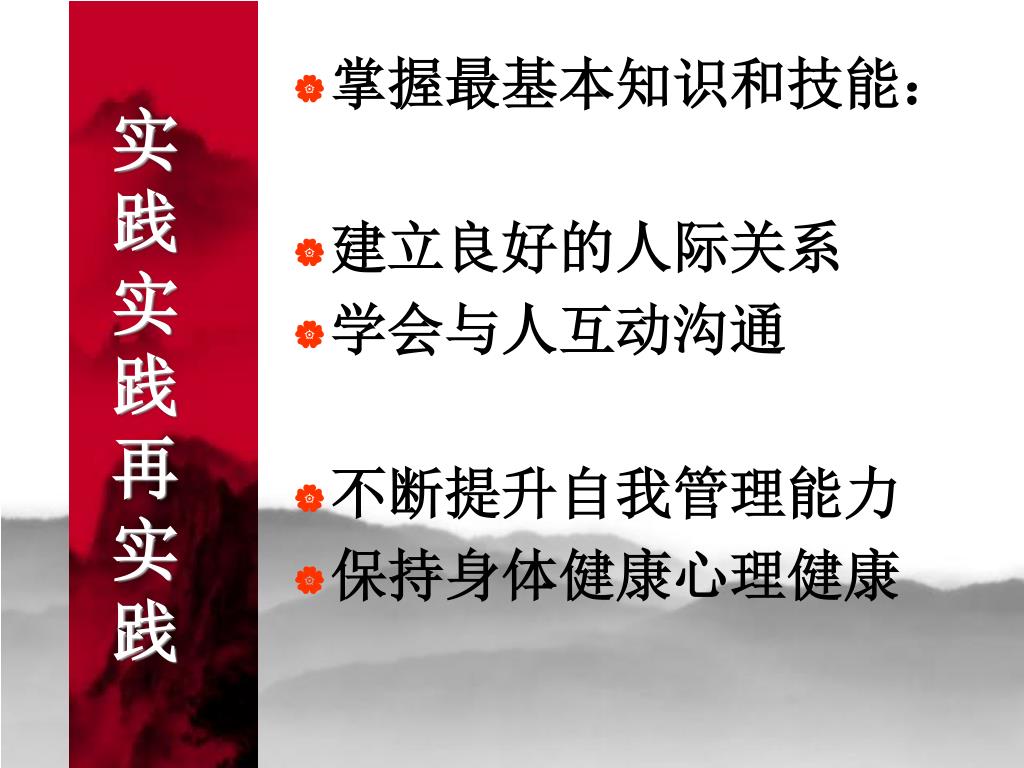 实践实践再实践

掌握最基本知识和技能：

建立良好的人际关系
学会与人互动沟通

不断提升自我管理能力
保持身体健康心理健康